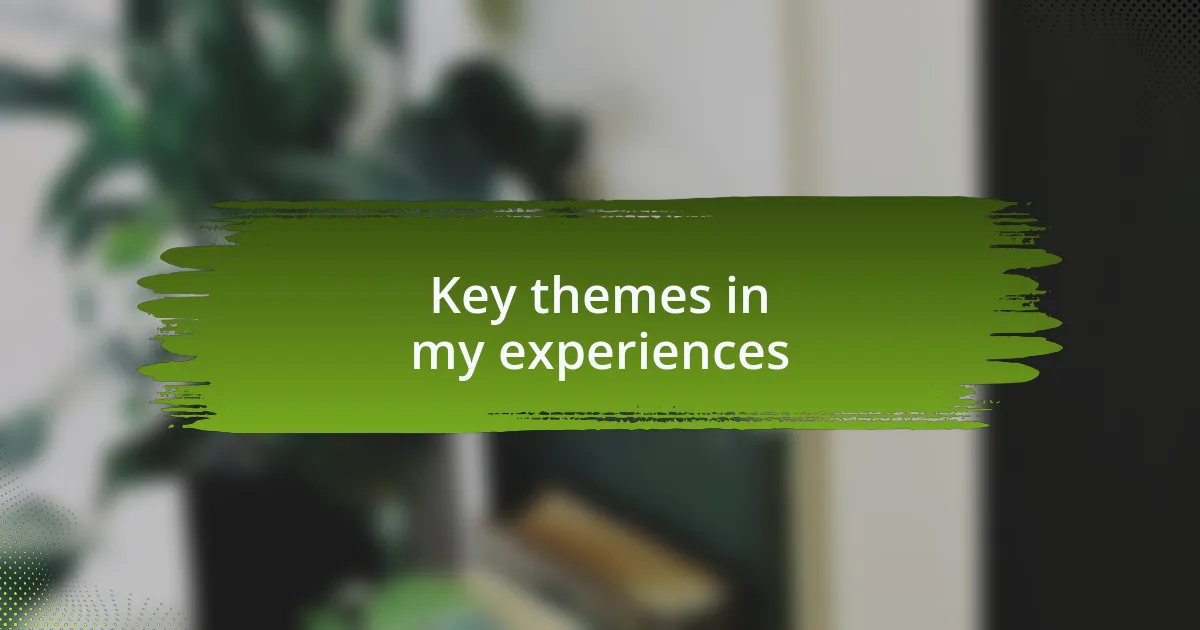 Key themes in my experiences